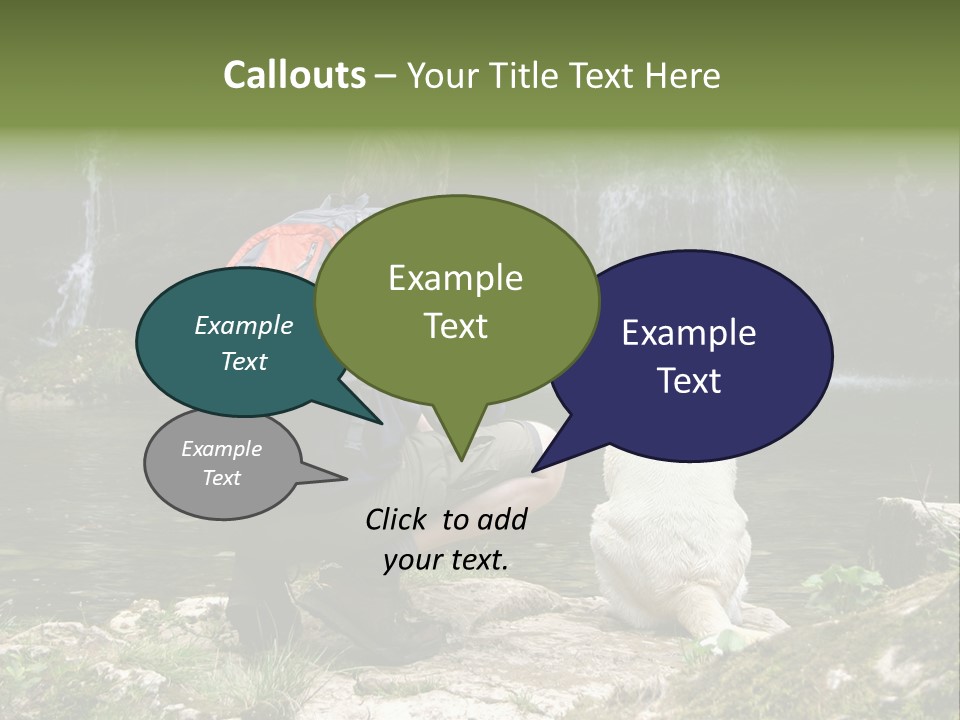 Callouts – Your Title Text Here

Example Text

Example Text

Example Text

Example Text

Click to add your text.